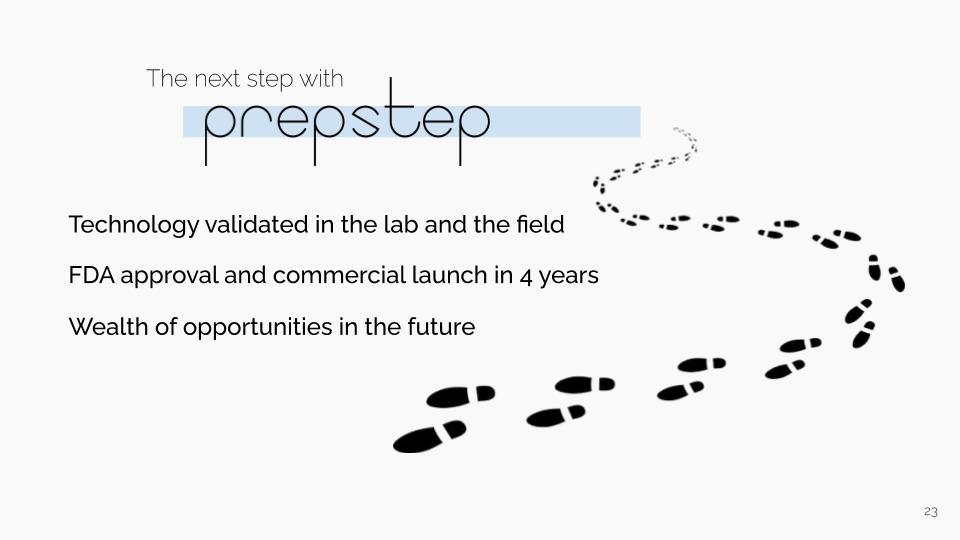 The next step with
prepstep

Technology validated in the lab and the field

FDA approval and commercial launch in 4 years

Wealth of opportunities in the future

23